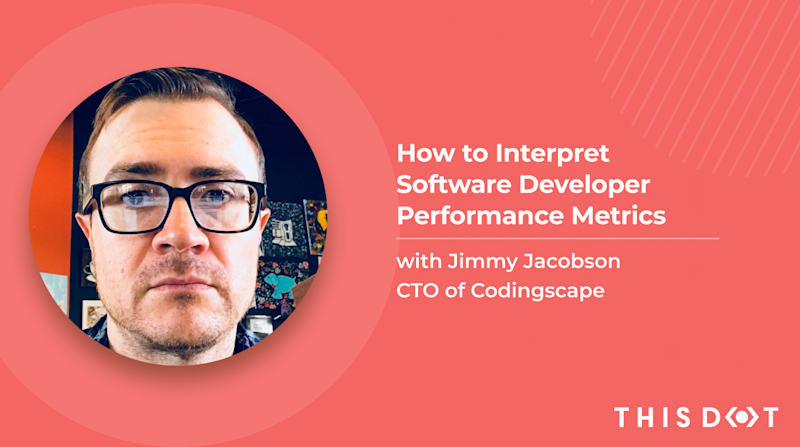 How to Interpret Software Developer Performance Metrics

with Jimmy Jacobson
CTO of Codingscape

THIS DOT